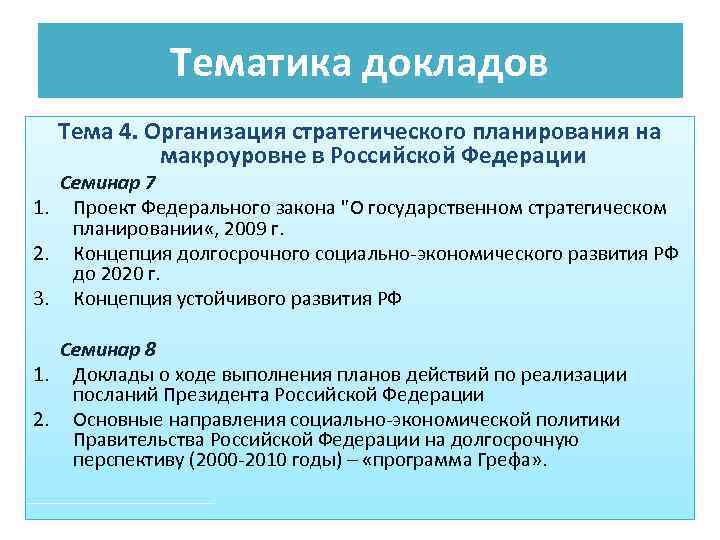 Тематика докладов

Тема 4. Организация стратегического планирования на макроуровне в Российской Федерации

Семинар 7

1. Проект Федерального закона "О государственном стратегическом планировании«, 2009 г.
2. Концепция долгосрочного социально-экономического развития РФ до 2020 г.
3. Концепция устойчивого развития РФ

Семинар 8

1. Доклады о ходе выполнения планов действий по реализации посланий Президента Российской Федерации
2. Основные направления социально-экономической политики Правительства Российской Федерации на долгосрочную перспективу (2000-2010 годы) – «программа Грефа».